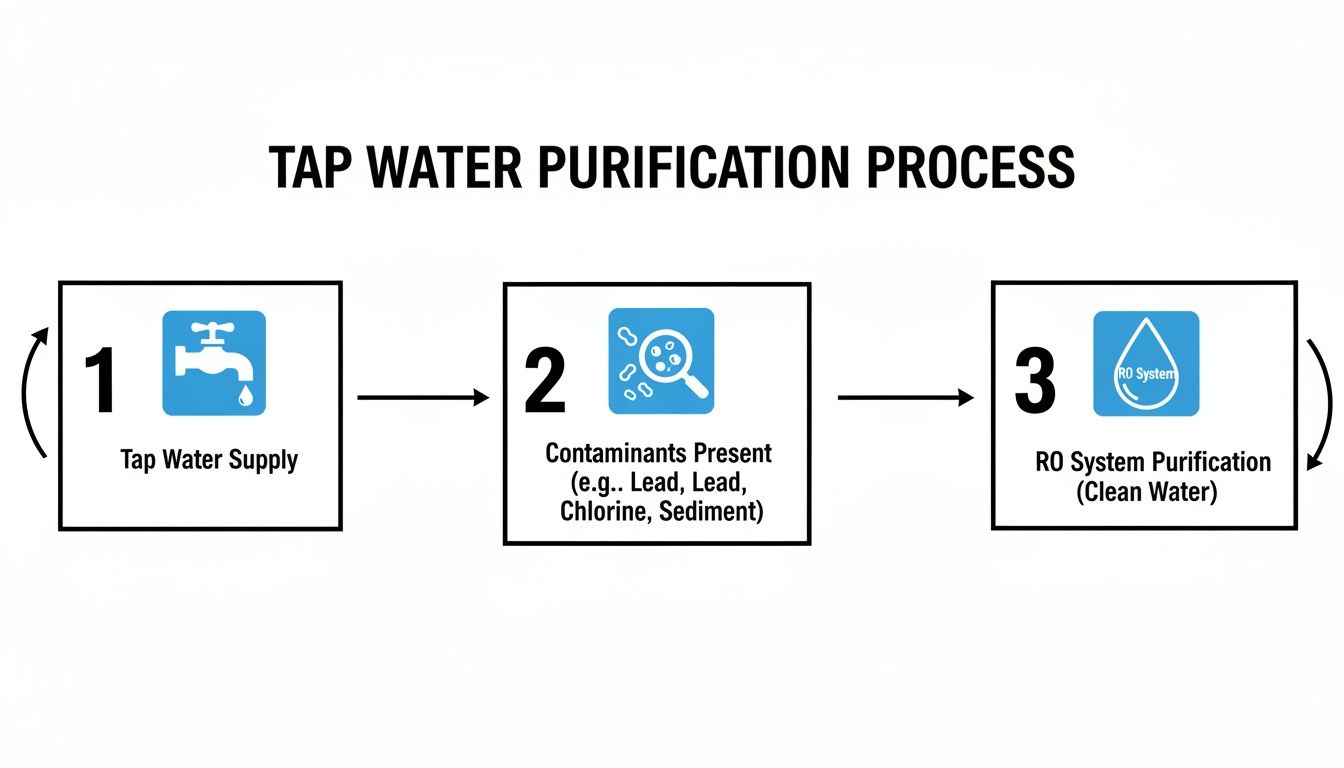 TAP WATER PURIFICATION PROCESS

1

Tap Water Supply

2

Contaminants Present (e.g.. Lead, Lead, Chlorine, Sediment)

3

RO System

RO System Purification (Clean Water)